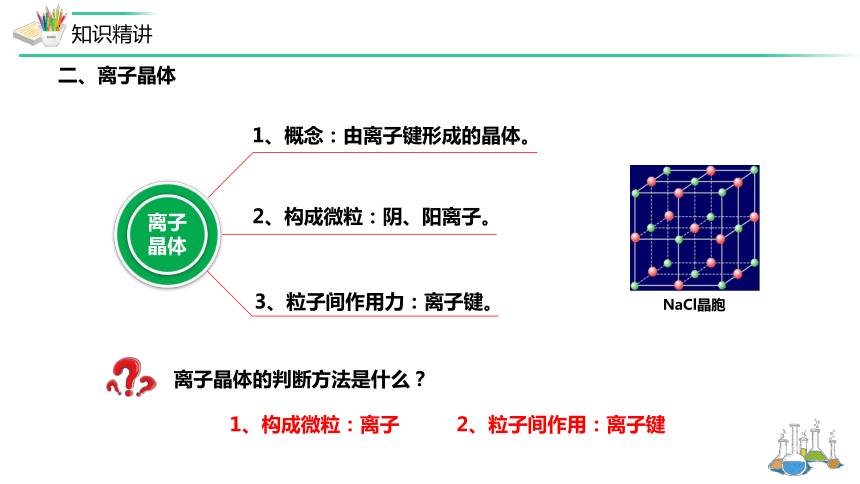 知识精讲

二、离子晶体

离子晶体

1、概念：由离子键形成的晶体。

2、构成微粒：阴、阳离子。

3、粒子间作用力：离子键。

NaCl晶胞

离子晶体的判断方法是什么？

1、构成微粒：离子　　2、粒子间作用：离子键